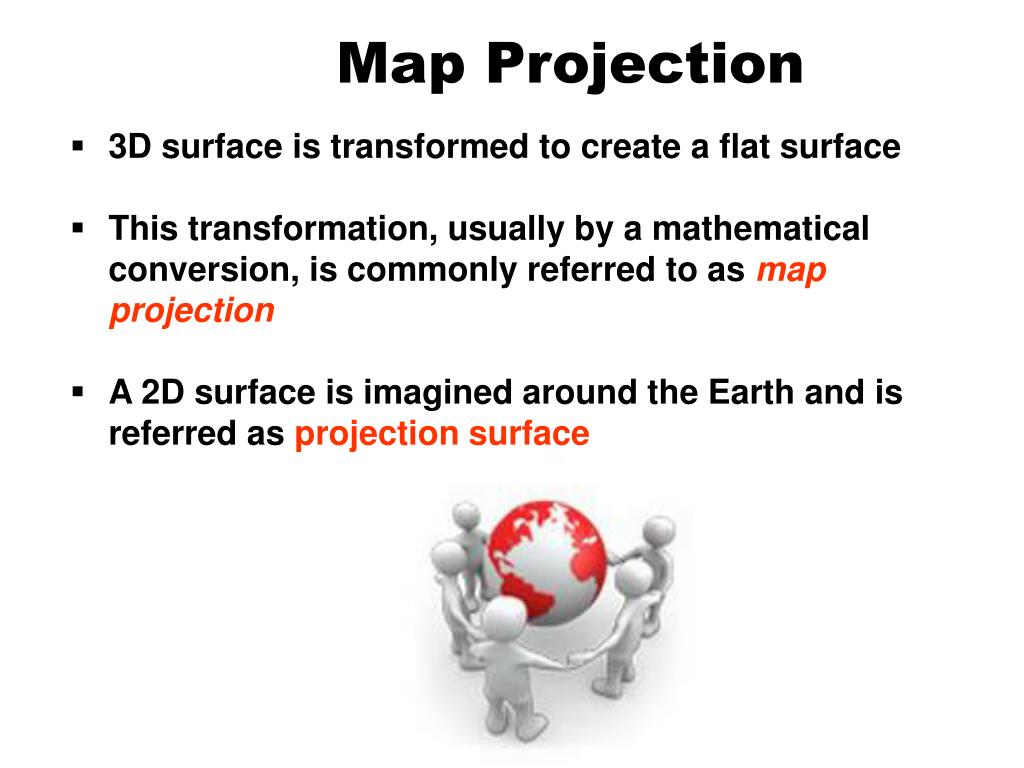 Map Projection

▪ 3D surface is transformed to create a flat surface

▪ This transformation, usually by a mathematical conversion, is commonly referred to as map projection

▪ A 2D surface is imagined around the Earth and is referred as projection surface